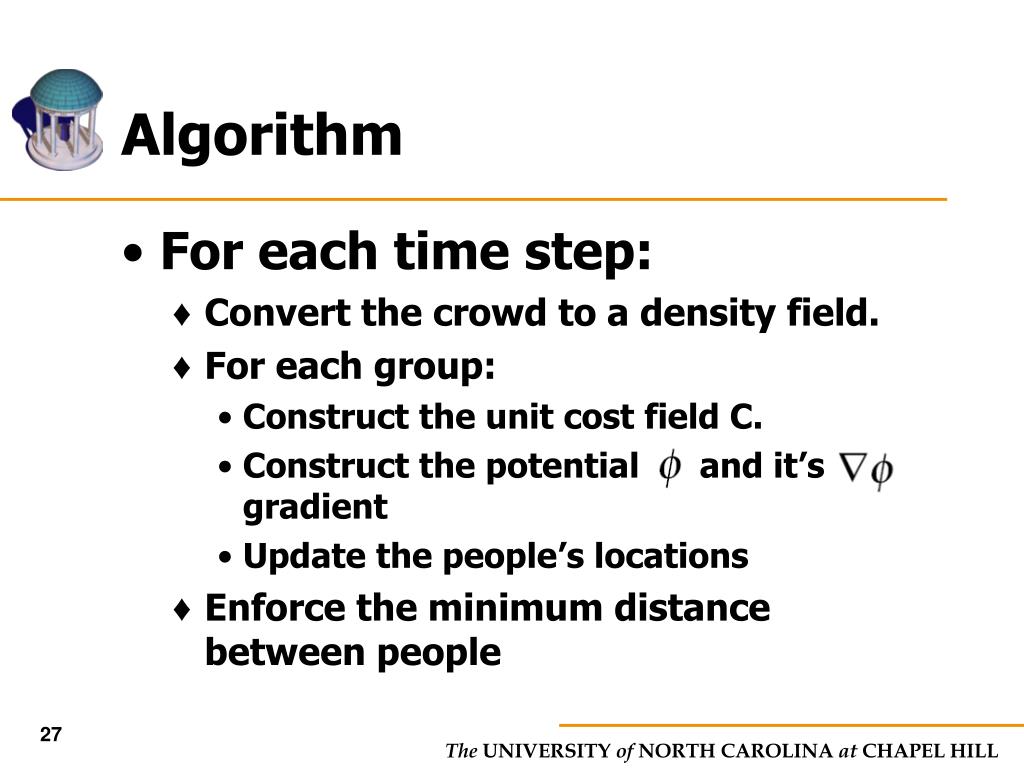 Algorithm

• For each time step:

♦ Convert the crowd to a density field.

♦ For each group:

• Construct the unit cost field C.

• Construct the potential $\phi$ and it's $\nabla\phi$ gradient

• Update the people's locations

♦ Enforce the minimum distance between people

27

The UNIVERSITY of NORTH CAROLINA at CHAPEL HILL